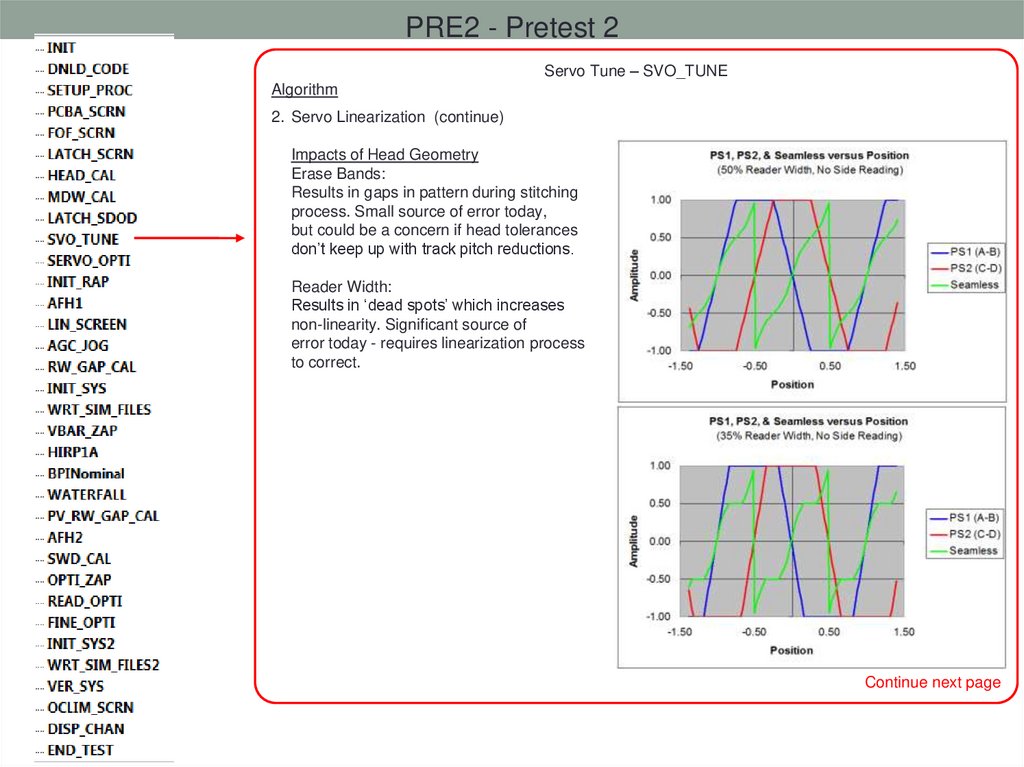 PRE2 - Pretest 2

INIT
DNLD_CODE
SETUP_PROC
PCBA_SCRN
FOF_SCRN
LATCH_SCRN
HEAD_CAL
MDW_CAL
LATCH_SDOD
SVO_TUNE
SERVO_OPTI
INIT_RAP
AFH1
LIN_SCREEN
AGC_JOG
RW_GAP_CAL
INIT_SYS
WRT_SIM_FILES
VBAR_ZAP
HIRP1A
BPINominal
WATERFALL
PV_RW_GAP_CAL
AFH2
SWD_CAL
OPTI_ZAP
READ_OPTI
FINE_OPTI
INIT_SYS2
WRT_SIM_FILES2
VER_SYS
OCLIM_SCRN
DISP_CHAN
END_TEST

Servo Tune – SVO_TUNE

Algorithm

2. Servo Linearization (continue)

Impacts of Head Geometry
Erase Bands:
Results in gaps in pattern during stitching process. Small source of error today, but could be a concern if head tolerances don't keep up with track pitch reductions.

Reader Width:
Results in 'dead spots' which increases non-linearity. Significant source of error today - requires linearization process to correct.

PS1, PS2, & Seamless versus Position
(50% Reader Width, No Side Reading)

Amplitude
1.00
0.50
0.00
-0.50
-1.00
-1.50 -0.50 0.50 1.50
Position

PS1 (A-B)
PS2 (C-D)
Seamless

PS1, PS2, & Seamless versus Position
(35% Reader Width, No Side Reading)

Amplitude
1.00
0.50
0.00
-0.50
-1.00
-1.50 -0.50 0.50 1.50
Position

PS1 (A-B)
PS2 (C-D)
Seamless

Continue next page